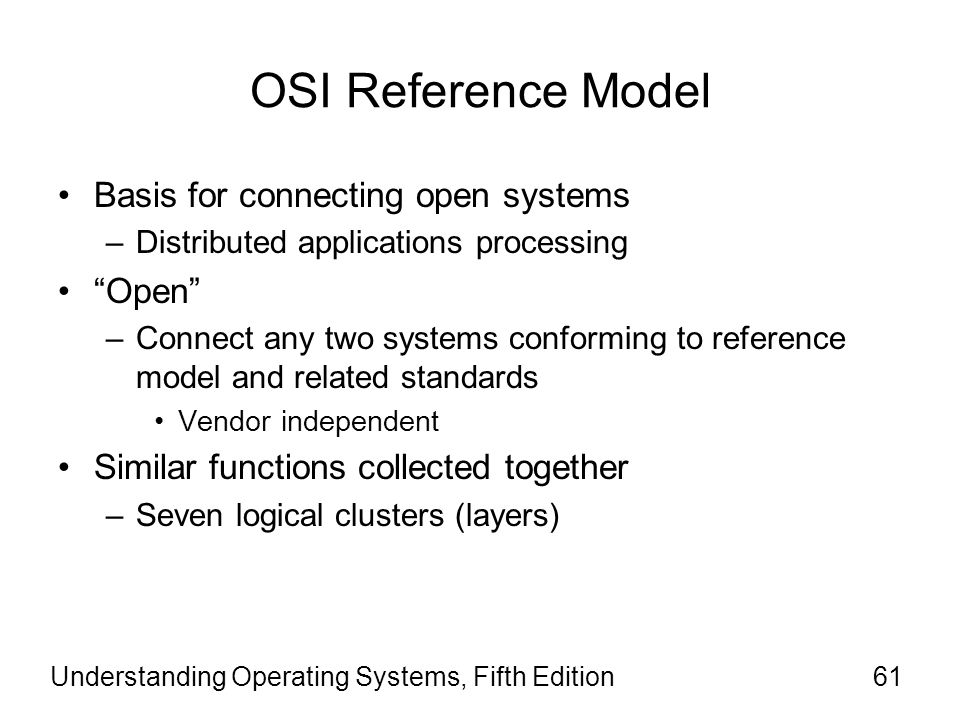 OSI Reference Model

• Basis for connecting open systems
 – Distributed applications processing
• “Open”
 – Connect any two systems conforming to reference model and related standards
  • Vendor independent
• Similar functions collected together
 – Seven logical clusters (layers)

Understanding Operating Systems, Fifth Edition 61